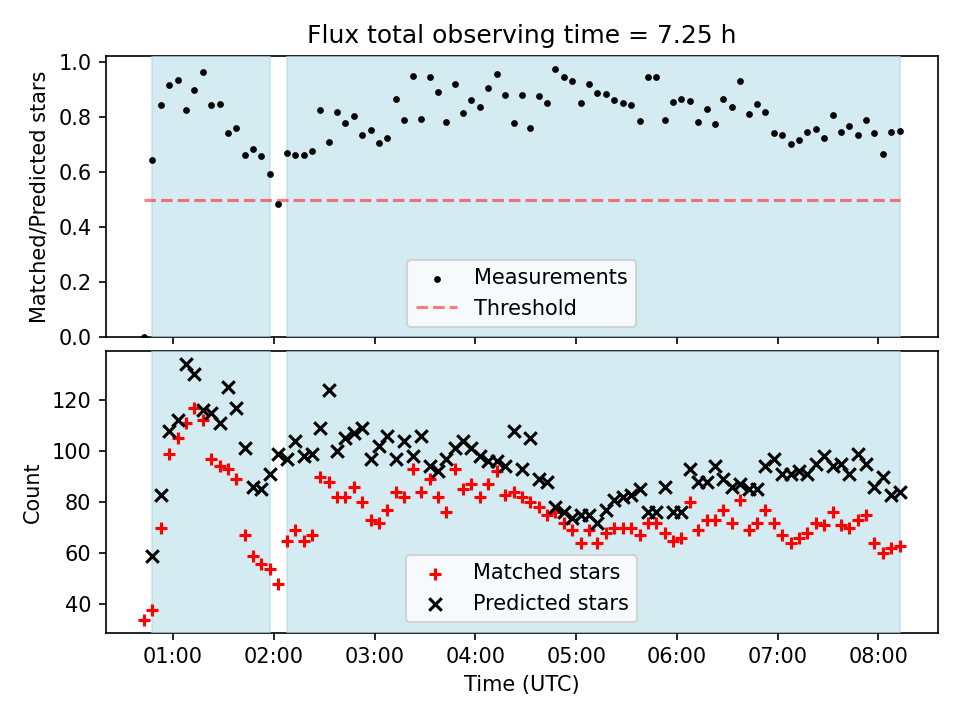 Flux total observing time = 7.25 h

Matched/Predicted stars

1.0
0.8
0.6
0.4
0.2
0.0

Measurements
Threshold

Count

120
100
80
60
40

Matched stars
Predicted stars

01:00 02:00 03:00 04:00 05:00 06:00 07:00 08:00

Time (UTC)